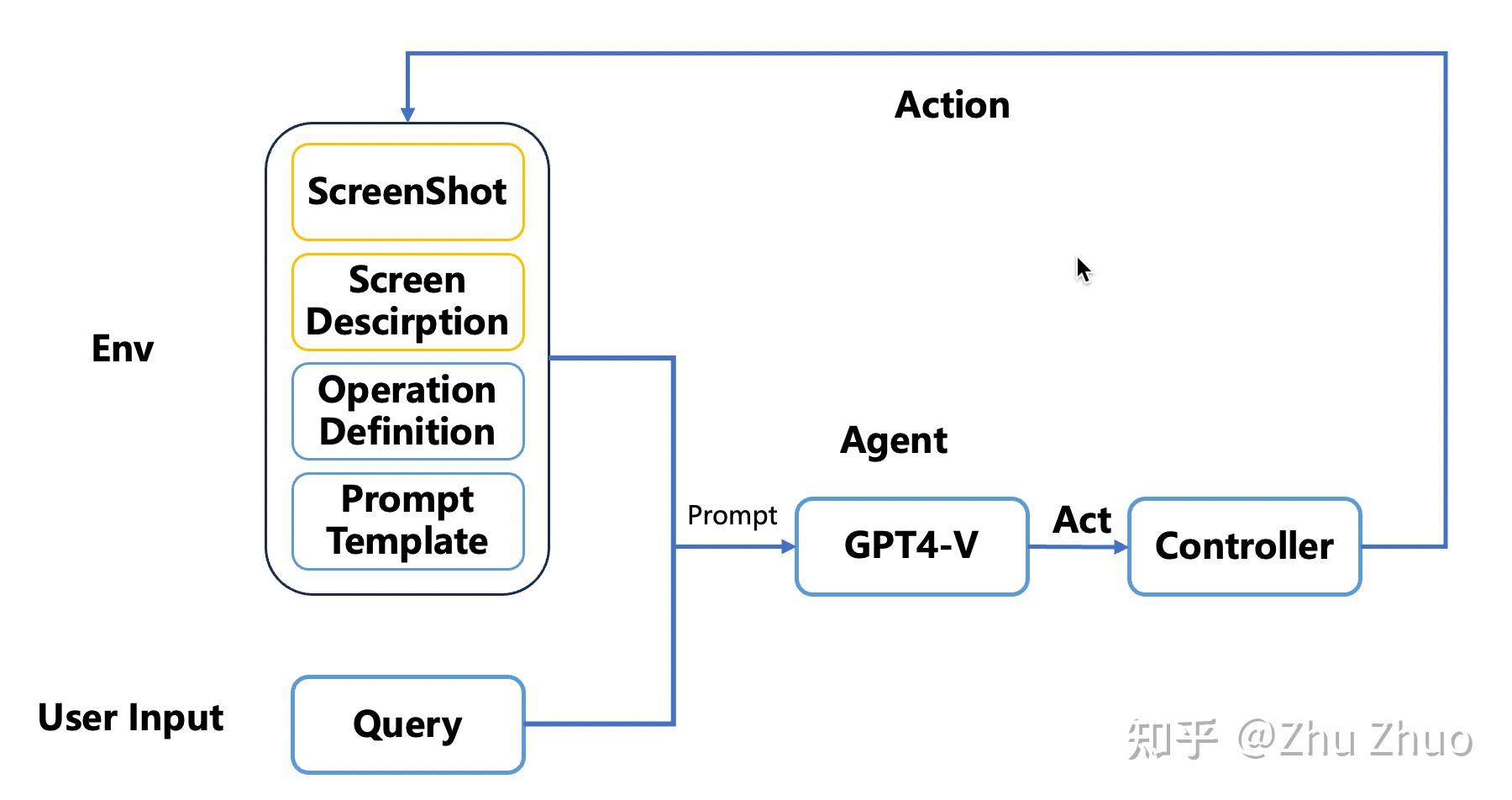 Action

Env

ScreenShot

Screen Descirption

Operation Definition

Prompt Template

Agent

Prompt

GPT4-V

Act

Controller

User Input

Query

知乎 @Zhu Zhuo